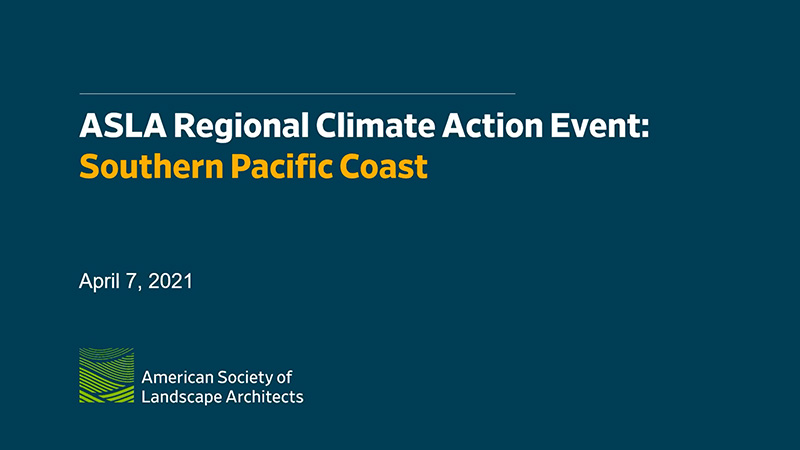 ASLA Regional Climate Action Event:
Southern Pacific Coast

April 7, 2021

American Society of Landscape Architects